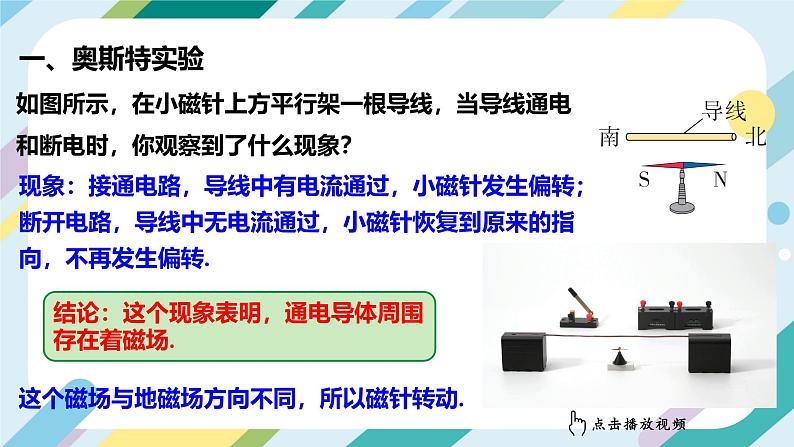 一、奥斯特实验

如图所示，在小磁针上方平行架一根导线，当导线通电和断电时，你观察到了什么现象?

导线

南

北

S

N

现象：接通电路，导线中有电流通过，小磁针发生偏转；断开电路，导线中无电流通过，小磁针恢复到原来的指向，不再发生偏转.

结论：这个现象表明，通电导体周围存在着磁场.

这个磁场与地磁场方向不同，所以磁针转动.

点击播放视频